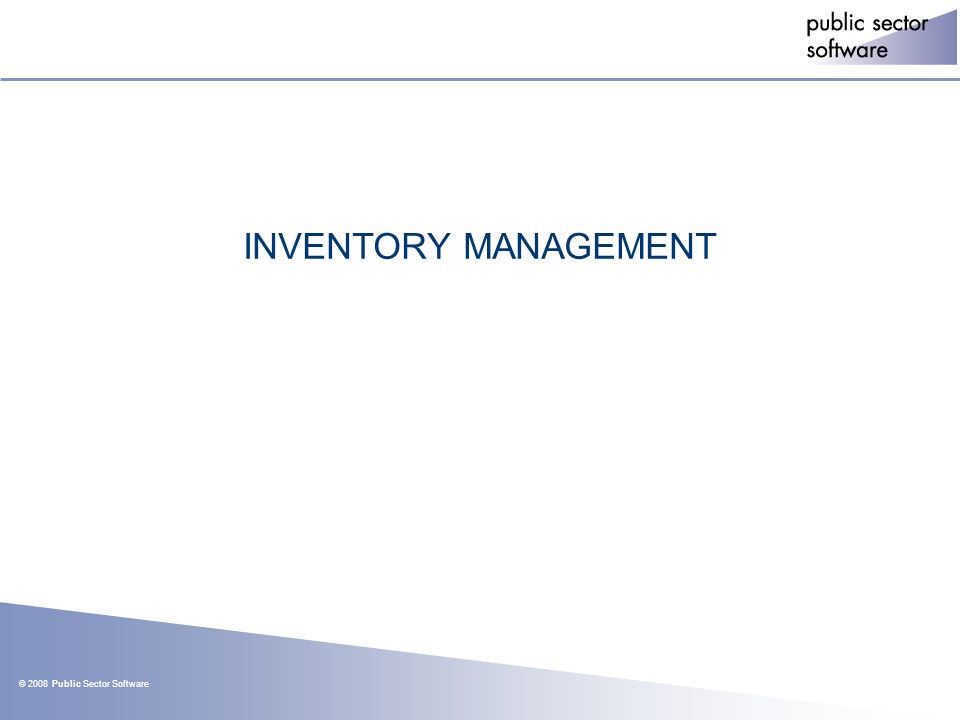 public sector software

INVENTORY MANAGEMENT

© 2008 Public Sector Software